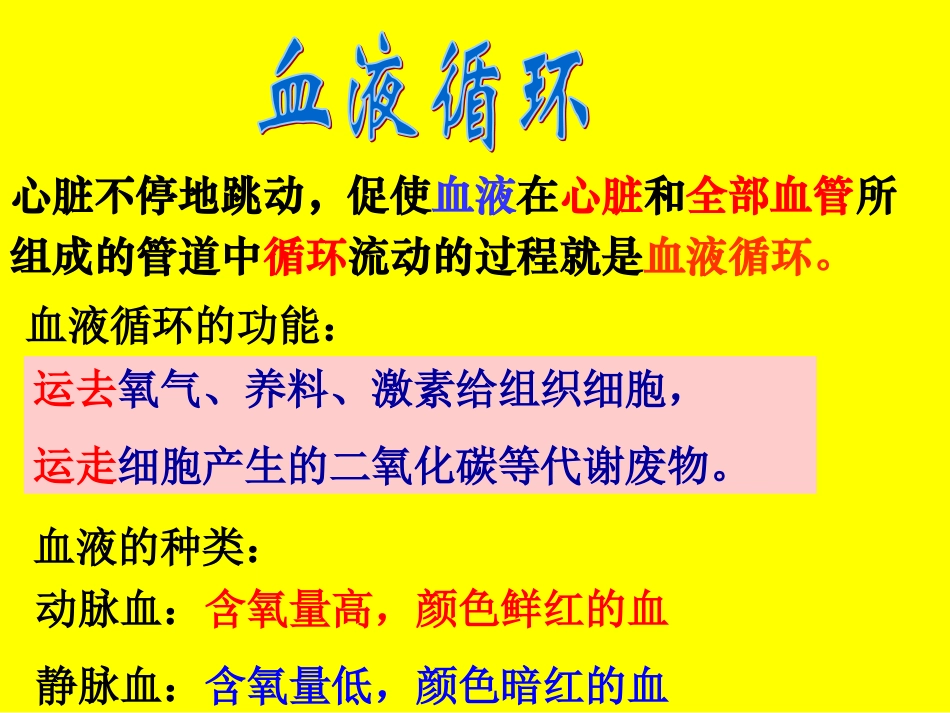 血液循环

心脏不停地跳动，促使血液在心脏和全部血管所组成的管道中循环流动的过程就是血液循环。

血液循环的功能：

运去氧气、养料、激素给组织细胞，

运走细胞产生的二氧化碳等代谢废物。

血液的种类：

动脉血：含氧量高，颜色鲜红的血

静脉血：含氧量低，颜色暗红的血